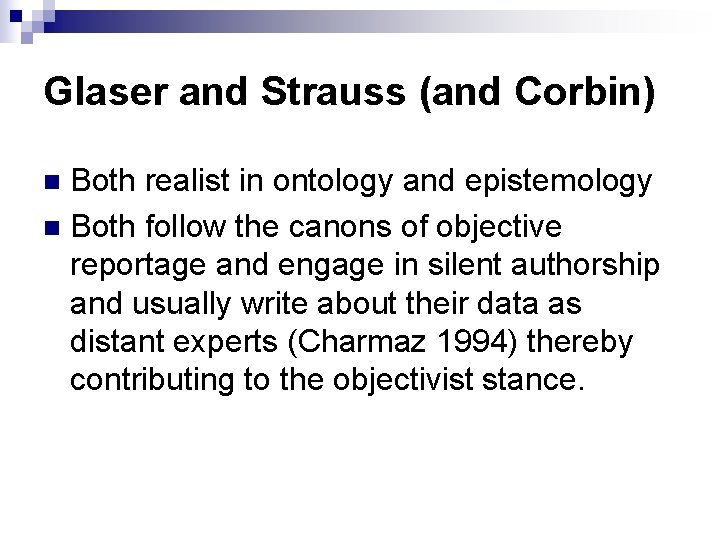 Glaser and Strauss (and Corbin)

Both realist in ontology and epistemology

Both follow the canons of objective reportage and engage in silent authorship and usually write about their data as distant experts (Charmaz 1994) thereby contributing to the objectivist stance.